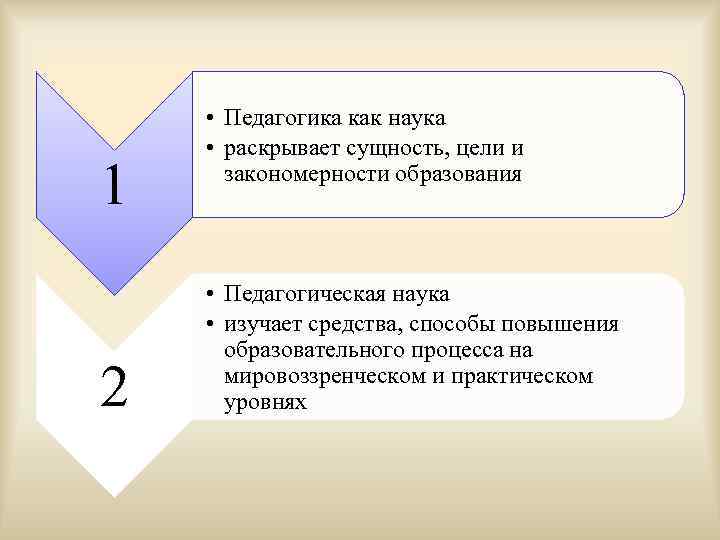 1

• Педагогика как наука
• раскрывает сущность, цели и закономерности образования

2

• Педагогическая наука
• изучает средства, способы повышения образовательного процесса на мировоззренческом и практическом уровнях